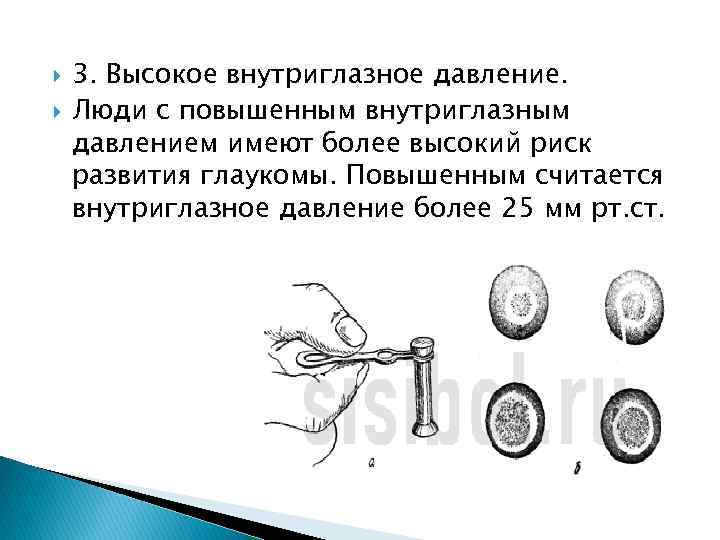 3. Высокое внутриглазное давление.

Люди с повышенным внутриглазным давлением имеют более высокий риск развития глаукомы. Повышенным считается внутриглазное давление более 25 мм рт.ст.

sisibol.ru

а

б